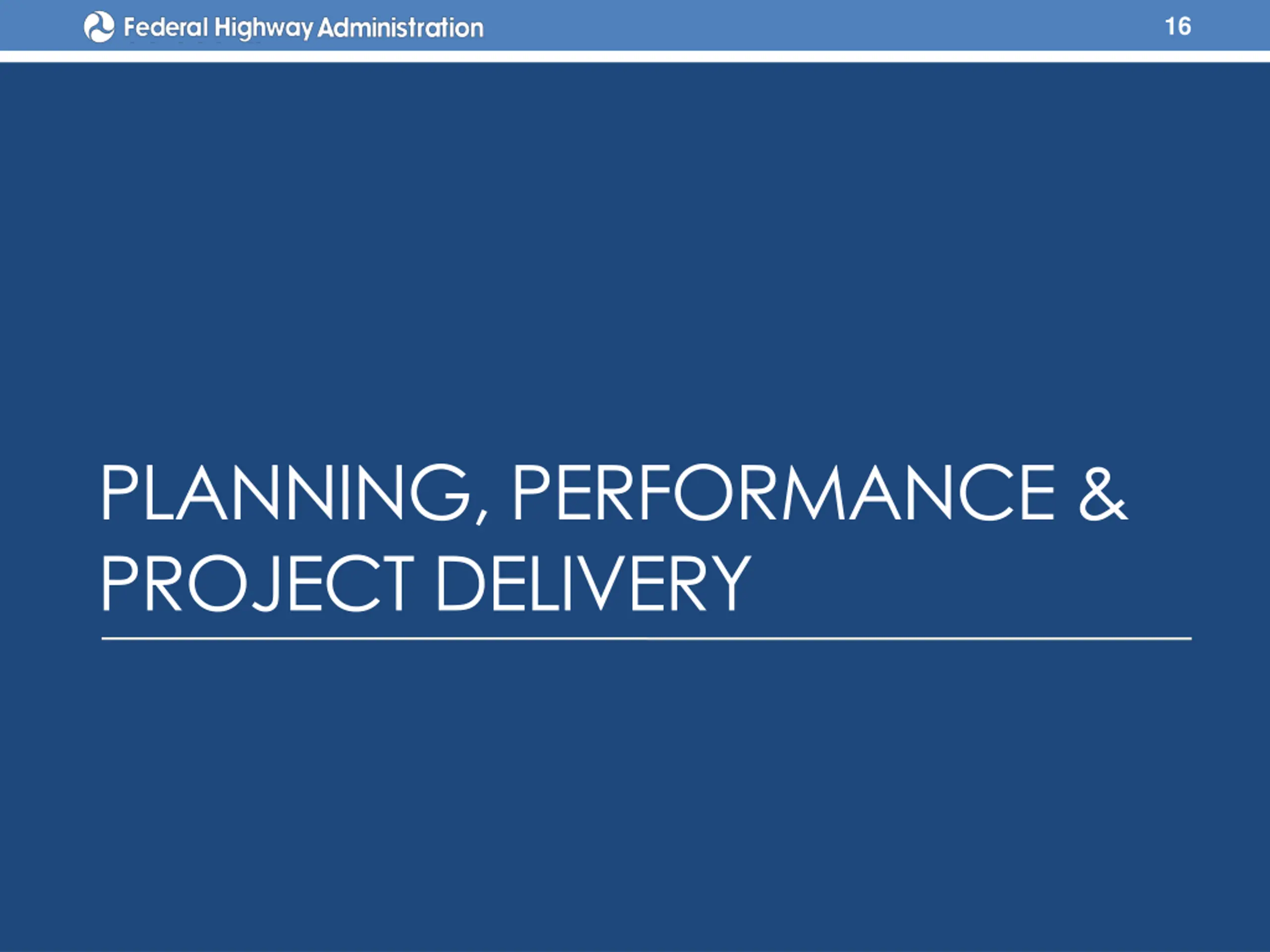 Federal Highway Administration

16

PLANNING, PERFORMANCE & PROJECT DELIVERY